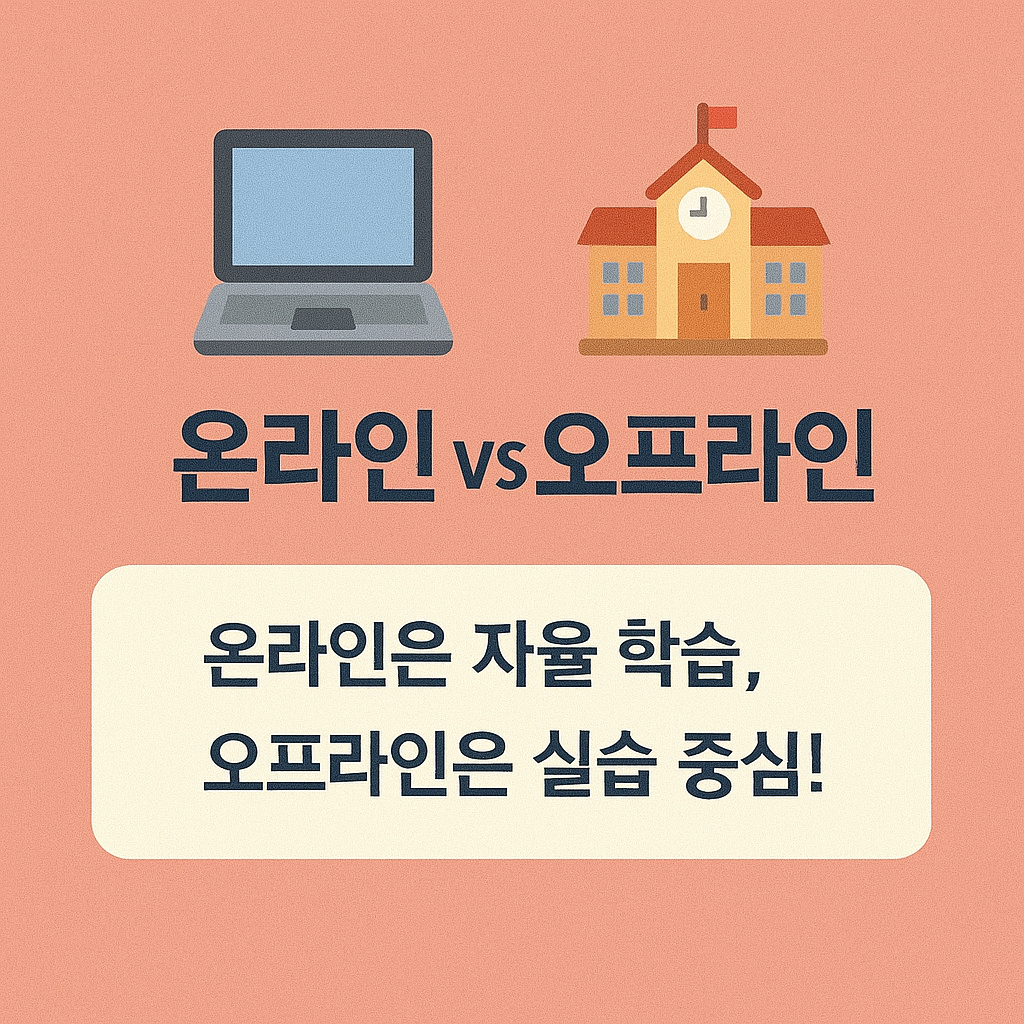 온라인 vs 오프라인

온라인은 자율 학습,
오프라인은 실습 중심!